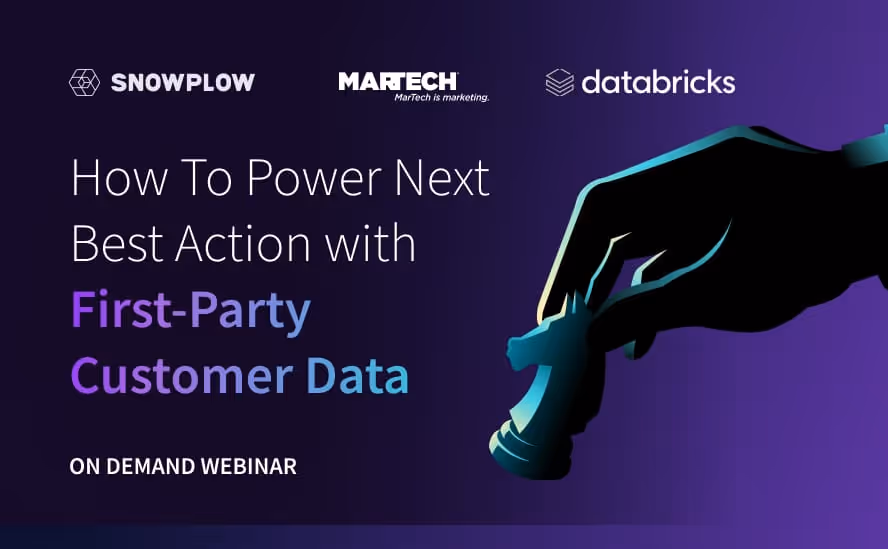 SNOWPLOW

MARTECH
MarTech is marketing.

databricks

How To Power Next Best Action with First-Party Customer Data

ON DEMAND WEBINAR